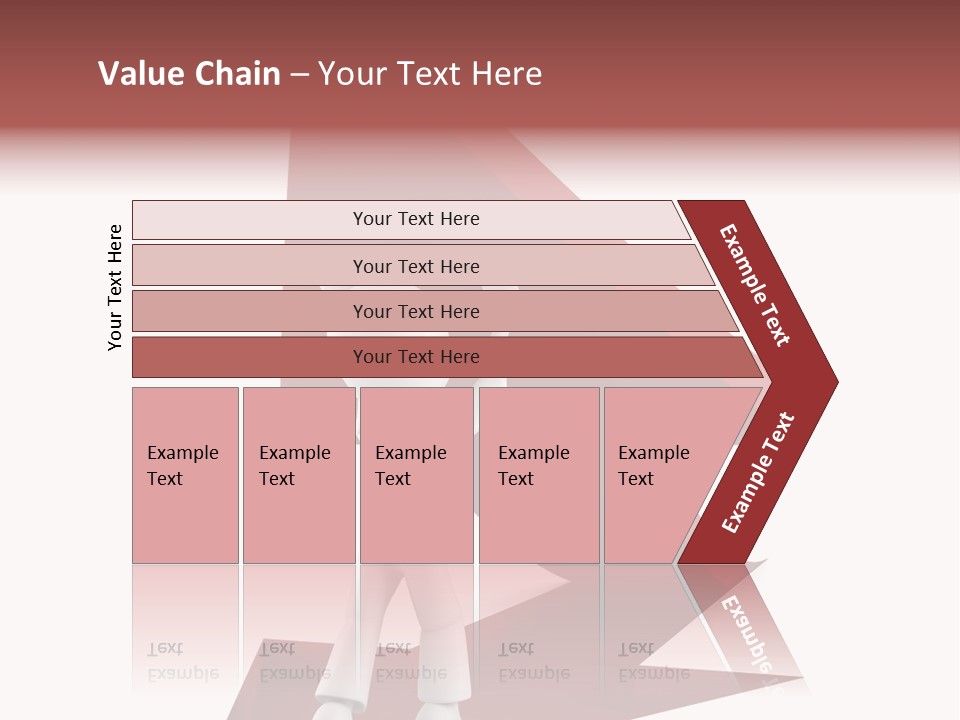 Value Chain – Your Text Here

Your Text Here

Your Text Here

Your Text Here

Your Text Here

Your Text Here

Example Text

Example Text

Example Text

Example Text

Example Text

Example Text

Example Text